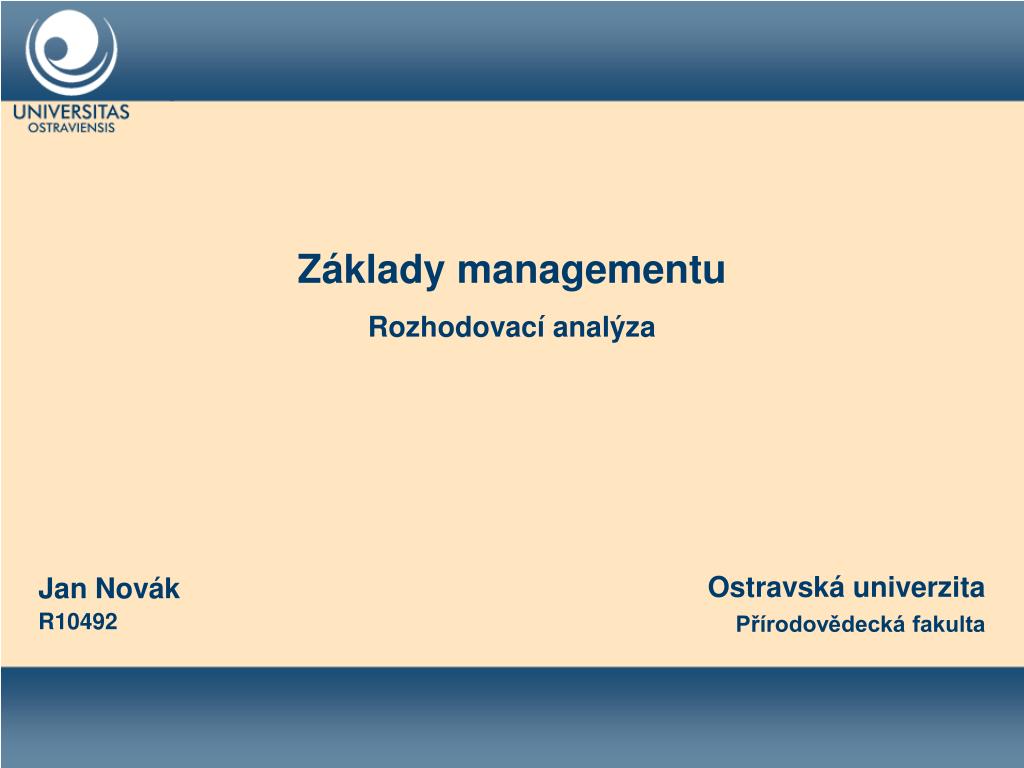 UNIVERSITAS
OSTRAVIENSIS

Základy managementu

Rozhodovací analýza

Jan Novák
R10492

Ostravská univerzita
Přírodovědecká fakulta